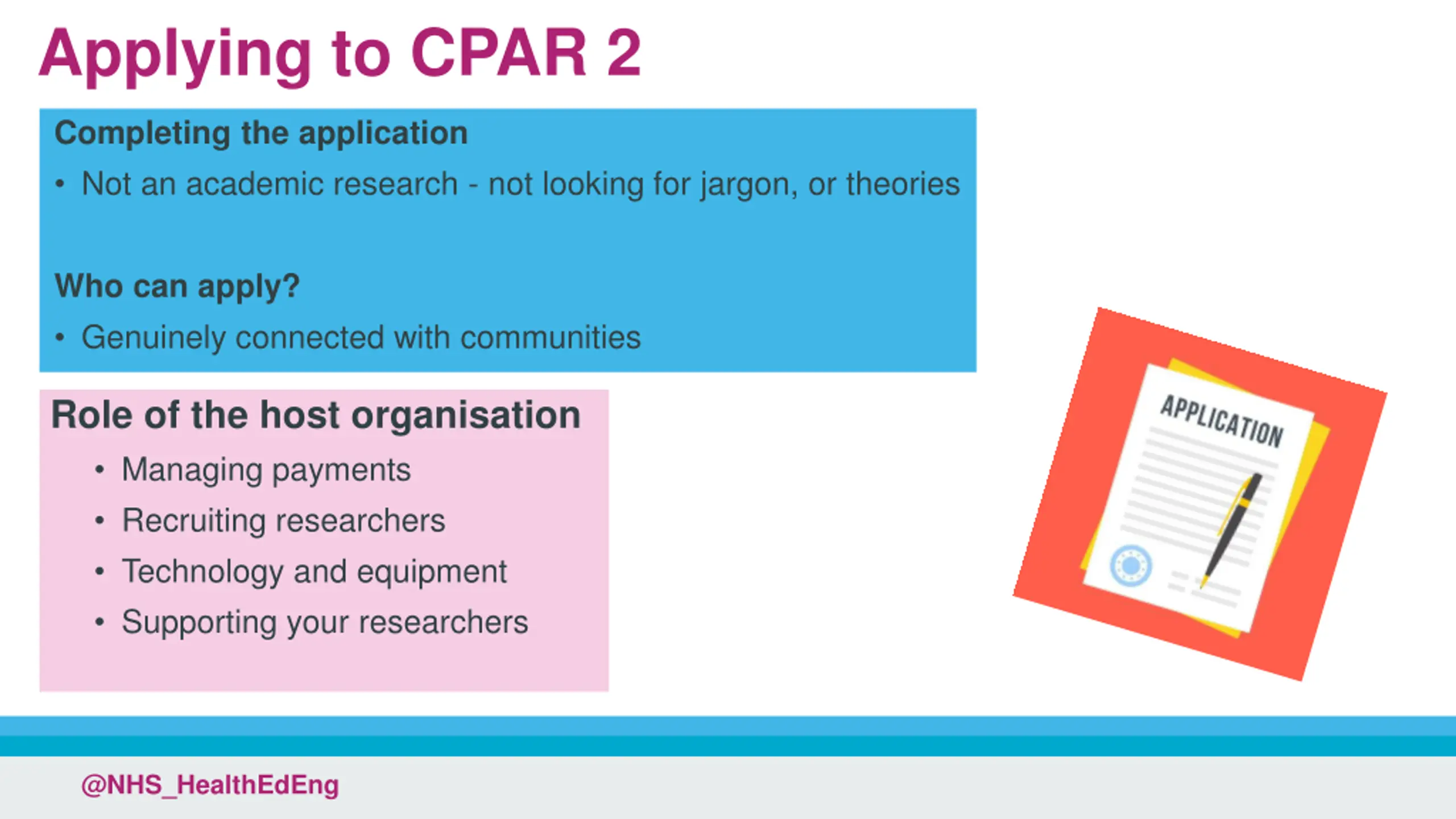 Applying to CPAR 2

Completing the application

• Not an academic research - not looking for jargon, or theories

Who can apply?

• Genuinely connected with communities

Role of the host organisation

• Managing payments
• Recruiting researchers
• Technology and equipment
• Supporting your researchers

APPLICATION

@NHS_HealthEdEng